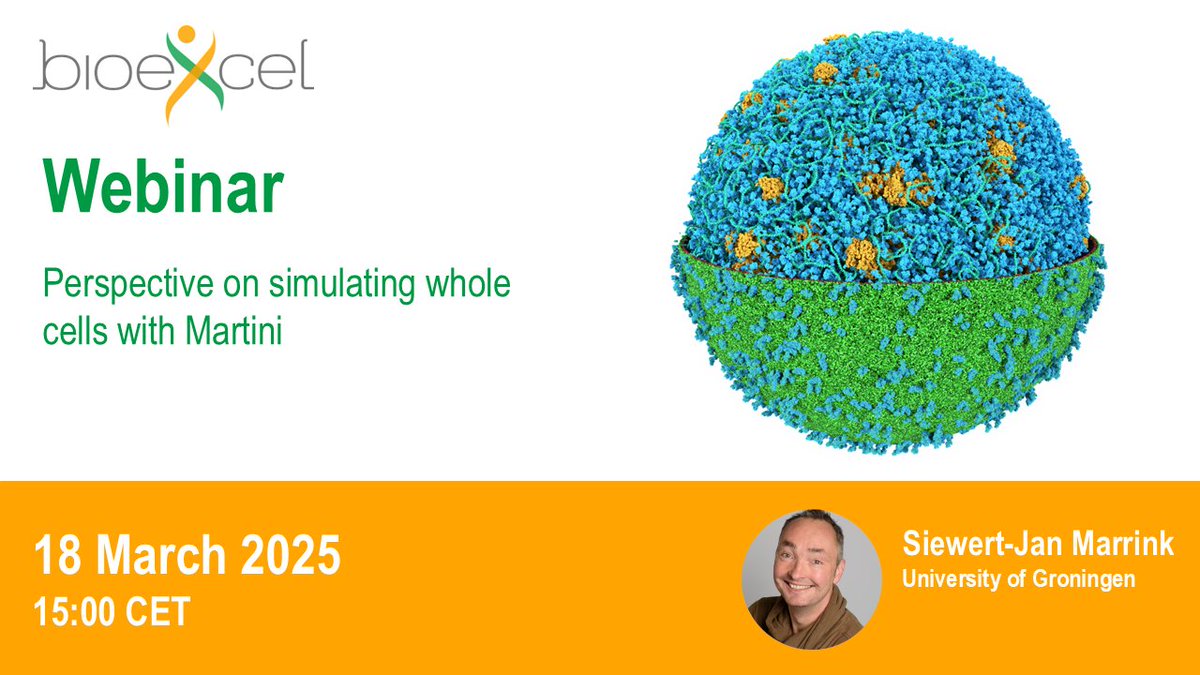 bioexcel

Webinar

Perspective on simulating whole cells with Martini

18 March 2025
15:00 CET

Siewert-Jan Marrink
University of Groningen